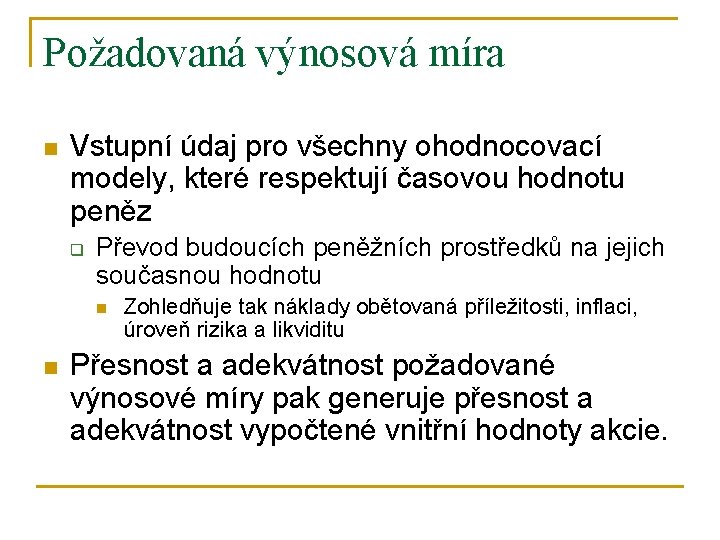 Požadovaná výnosová míra

Vstupní údaj pro všechny ohodnocovací modely, které respektují časovou hodnotu peněz

Převod budoucích peněžních prostředků na jejich současnou hodnotu

Zohledňuje tak náklady obětovaná příležitosti, inflaci, úroveň rizika a likviditu

Přesnost a adekvátnost požadované výnosové míry pak generuje přesnost a adekvátnost vypočtené vnitřní hodnoty akcie.